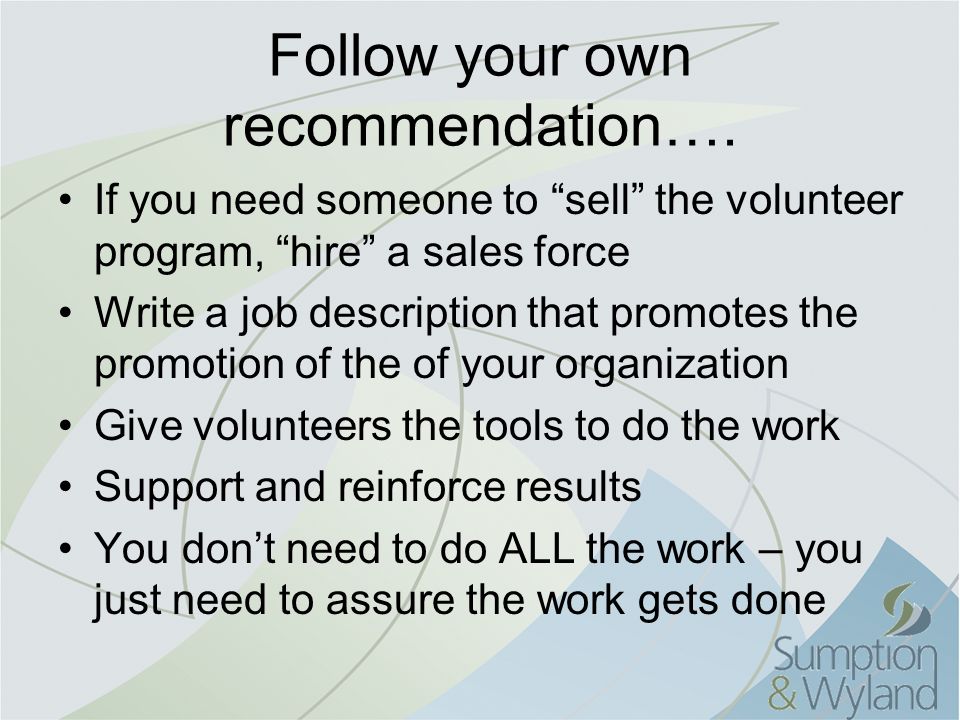 Follow your own recommendation….

• If you need someone to “sell” the volunteer program, “hire” a sales force
• Write a job description that promotes the promotion of the of your organization
• Give volunteers the tools to do the work
• Support and reinforce results
• You don’t need to do ALL the work – you just need to assure the work gets done

Sumption & Wyland